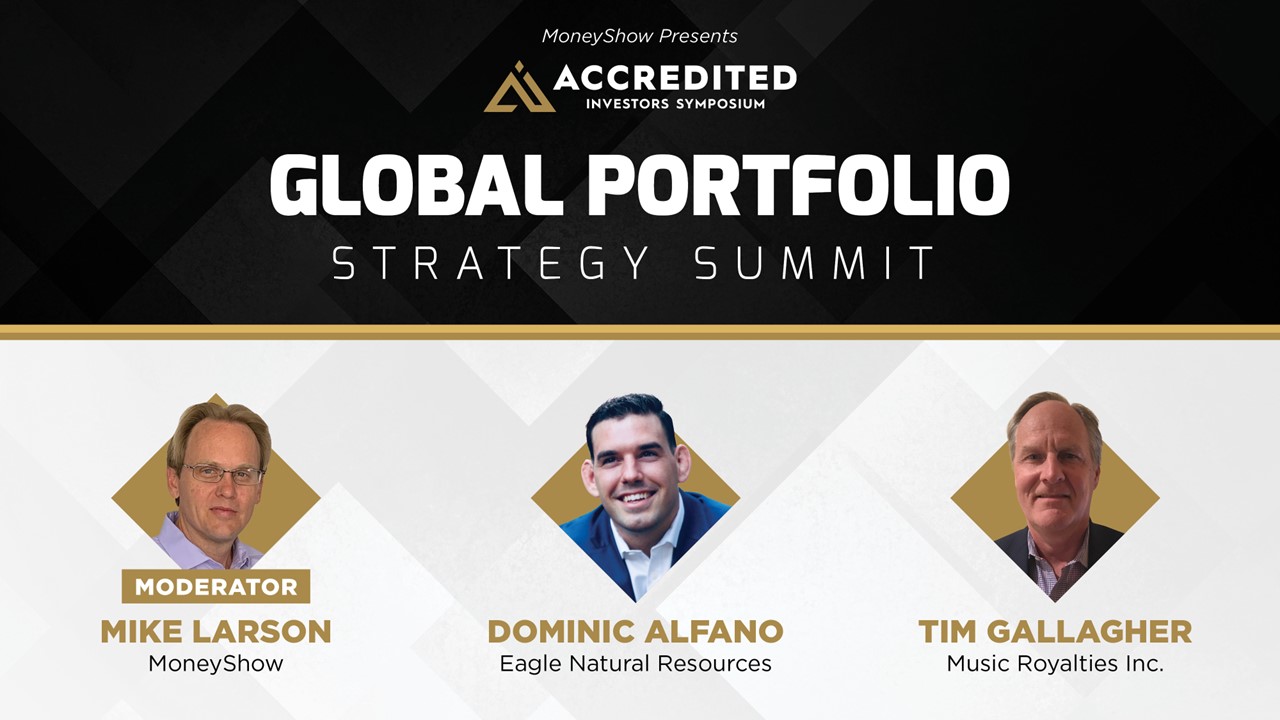 MoneyShow Presents

ACCREDITED
INVESTORS SYMPOSIUM

GLOBAL PORTFOLIO
STRATEGY SUMMIT

MODERATOR
MIKE LARSON
MoneyShow

DOMINIC ALFANO
Eagle Natural Resources

TIM GALLAGHER
Music Royalties Inc.